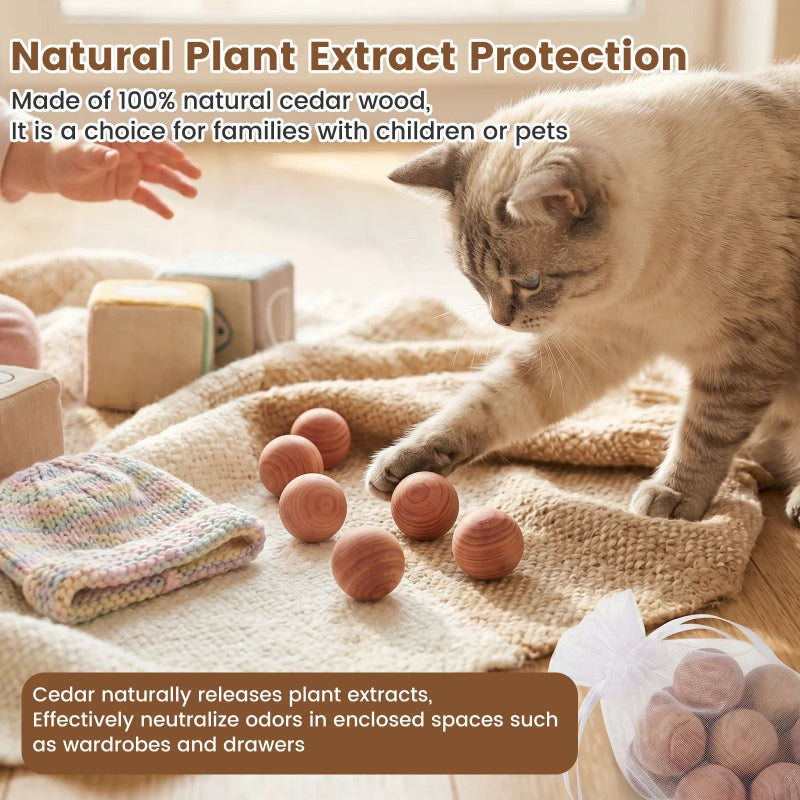 Natural Plant Extract Protection

Made of 100% natural cedar wood,
It is a choice for families with children or pets

Cedar naturally releases plant extracts,
Effectively neutralize odors in enclosed spaces such as wardrobes and drawers